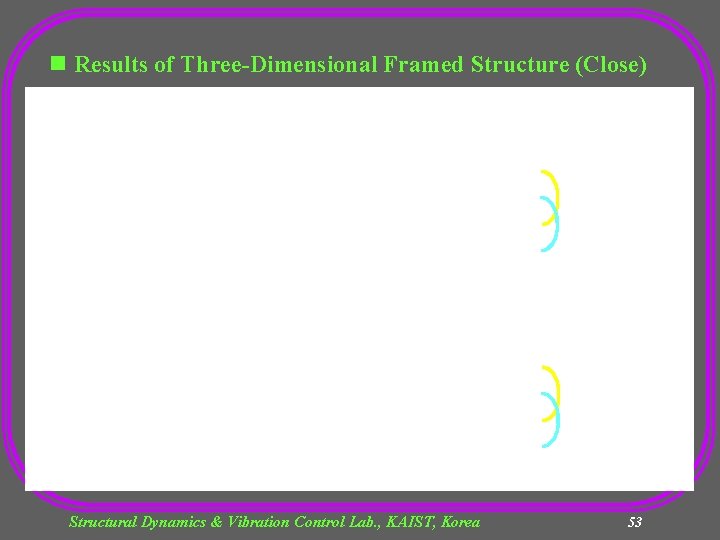 Results of Three-Dimensional Framed Structure (Close)

Structural Dynamics & Vibration Control Lab., KAIST, Korea

53